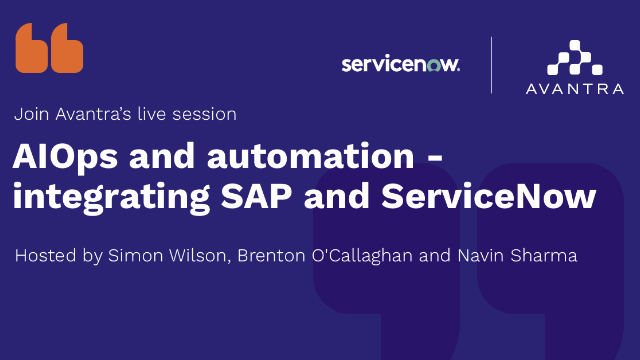 servicenow.

AVANTRA

Join Avantra's live session

AIOps and automation - integrating SAP and ServiceNow

Hosted by Simon Wilson, Brenton O'Callaghan and Navin Sharma